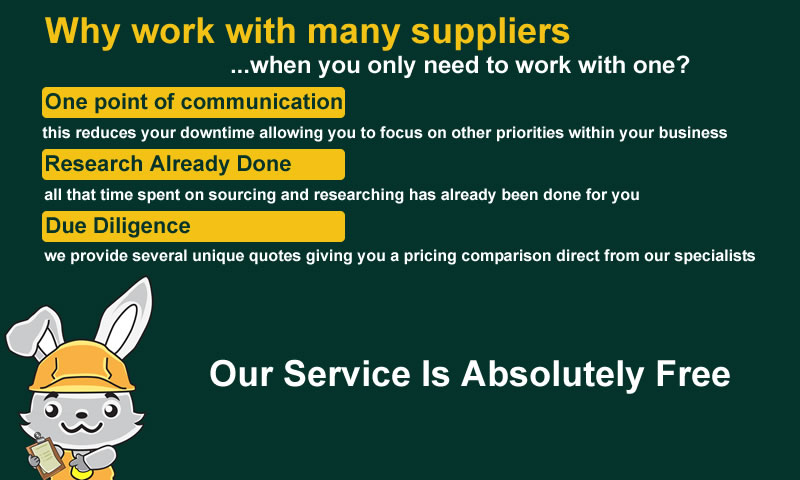 Why work with many suppliers

...when you only need to work with one?

One point of communication

this reduces your downtime allowing you to focus on other priorities within your business

Research Already Done

all that time spent on sourcing and researching has already been done for you

Due Diligence

we provide several unique quotes giving you a pricing comparison direct from our specialists

Our Service Is Absolutely Free